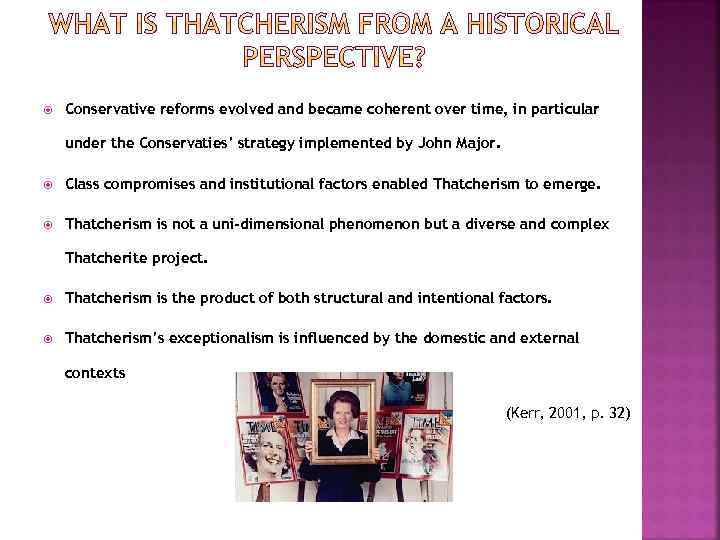 WHAT IS THATCHERISM FROM A HISTORICAL PERSPECTIVE?

Conservative reforms evolved and became coherent over time, in particular under the Conservaties' strategy implemented by John Major.

Class compromises and institutional factors enabled Thatcherism to emerge.

Thatcherism is not a uni-dimensional phenomenon but a diverse and complex Thatcherite project.

Thatcherism is the product of both structural and intentional factors.

Thatcherism's exceptionalism is influenced by the domestic and external contexts

TIME

TIME

(Kerr, 2001, p. 32)